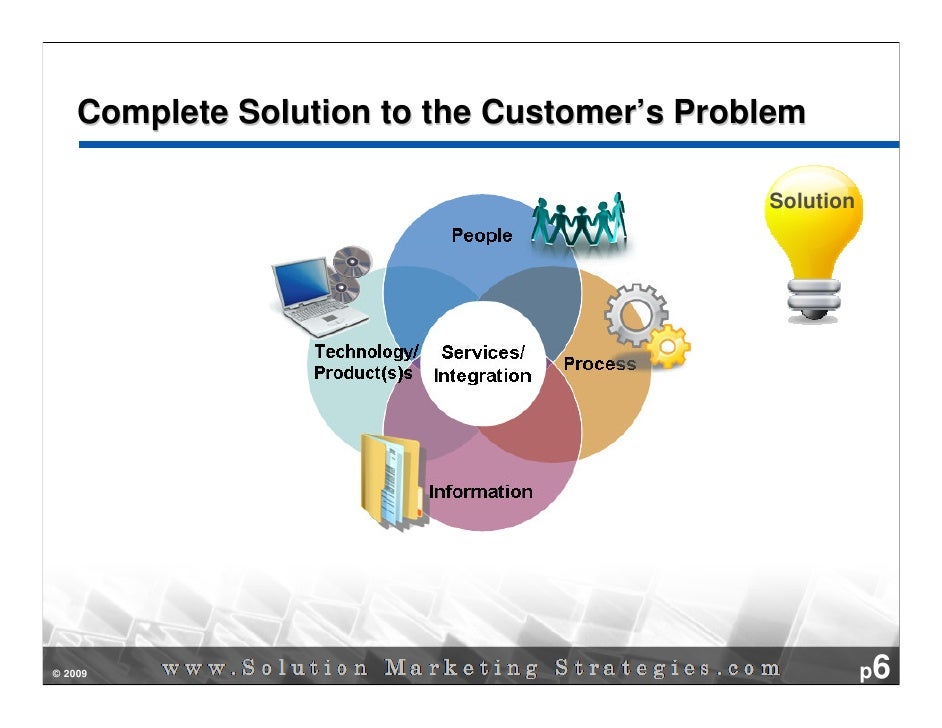 Complete Solution to the Customer's Problem

Solution

People

Technology/ Product(s)s

Services/ Integration

Process

Information

© 2009

www.Solution Marketing Strategies.com

p6